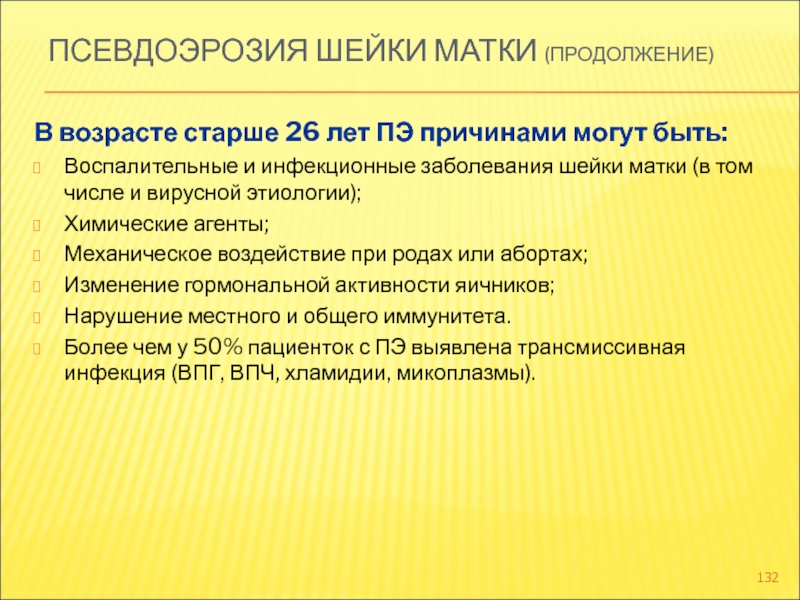 ПСЕВДОЭРОЗИЯ ШЕЙКИ МАТКИ (ПРОДОЛЖЕНИЕ)

В возрасте старше 26 лет ПЭ причинами могут быть:

Воспалительные и инфекционные заболевания шейки матки (в том числе и вирусной этиологии);

Химические агенты;

Механическое воздействие при родах или абортах;

Изменение гормональной активности яичников;

Нарушение местного и общего иммунитета.

Более чем у 50% пациенток с ПЭ выявлена трансмиссивная инфекция (ВПГ, ВПЧ, хламидии, микоплазмы).

132